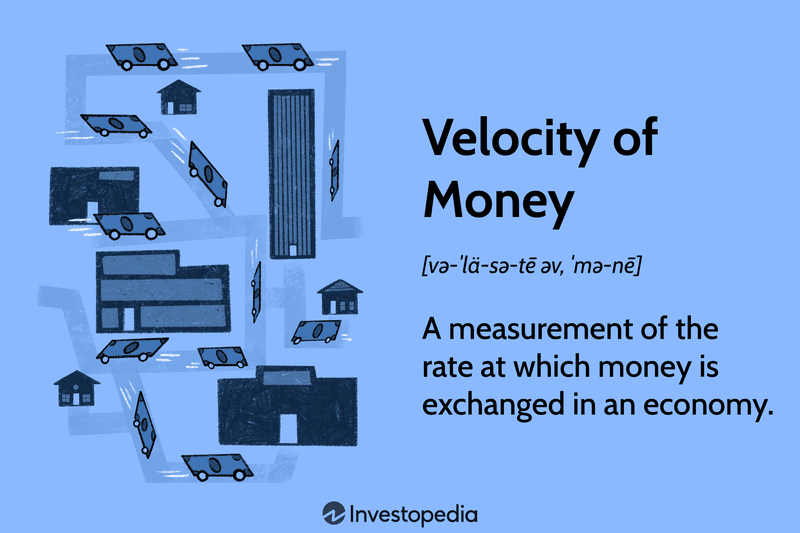 Velocity of Money

[və-ˈlä-sə-tē əv, ˈmə-nē]

A measurement of the rate at which money is exchanged in an economy.

Investopedia